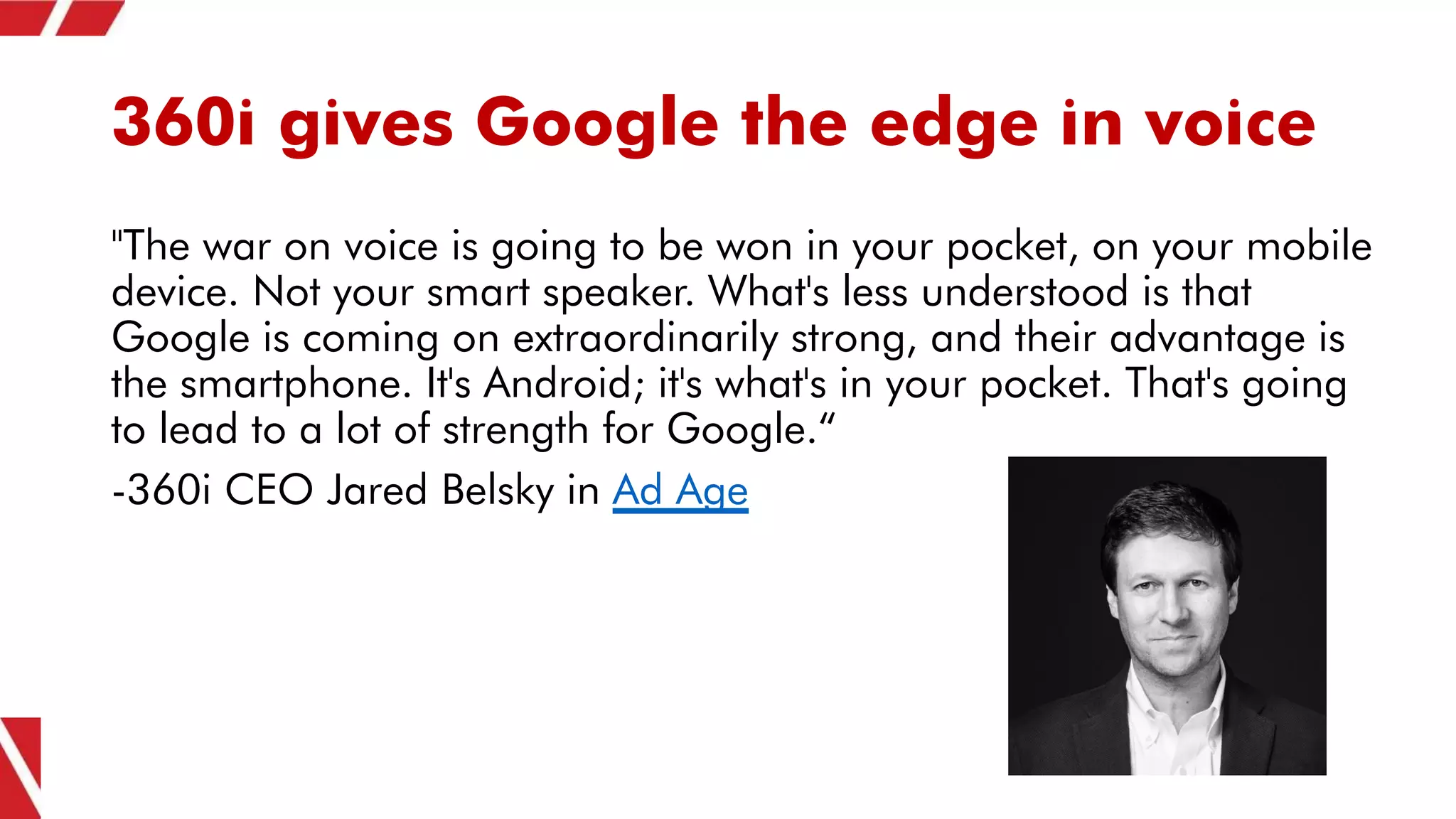 360i gives Google the edge in voice

"The war on voice is going to be won in your pocket, on your mobile device. Not your smart speaker. What's less understood is that Google is coming on extraordinarily strong, and their advantage is the smartphone. It's Android; it's what's in your pocket. That's going to lead to a lot of strength for Google.“

-360i CEO Jared Belsky in Ad Age